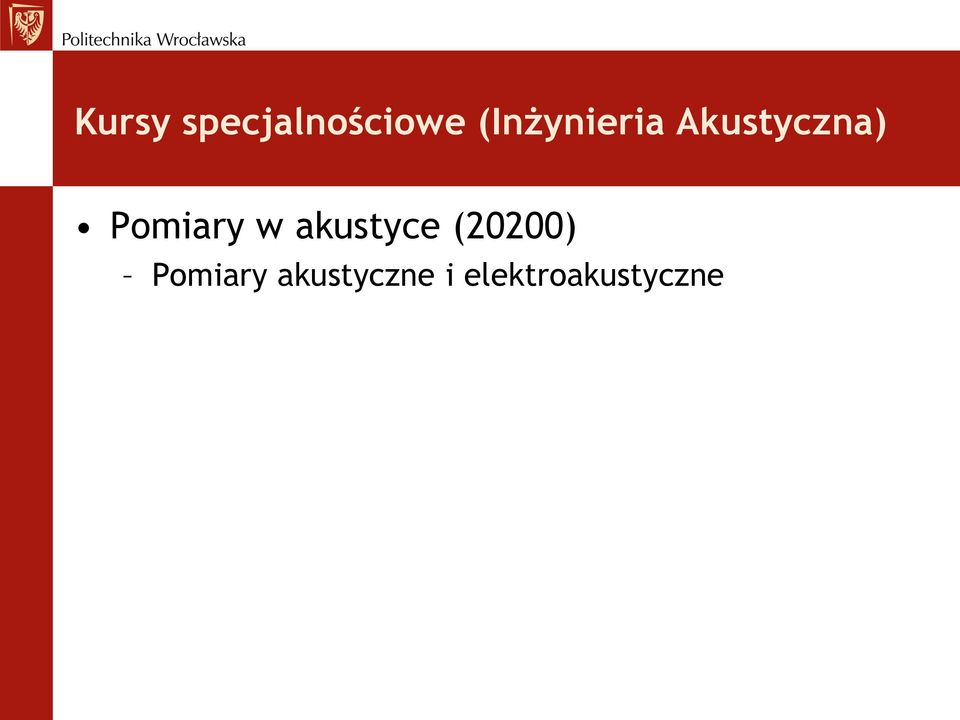 Politechnika Wrocławska

Kursy specjalnościowe (Inżynieria Akustyczna)

• Pomiary w akustyce (20200)
– Pomiary akustyczne i elektroakustyczne